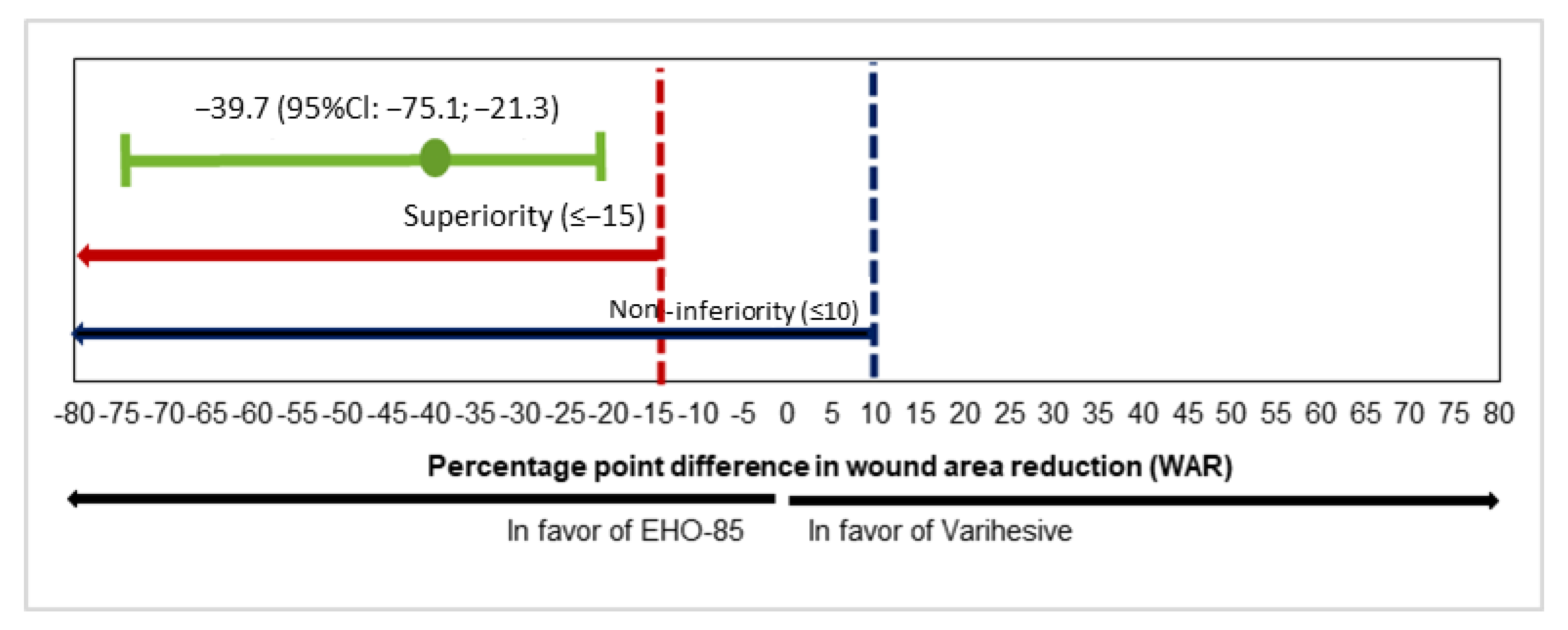 −39.7 (95%Cl: −75.1; −21.3)

Superiority (≤−15)

Non-inferiority (≤10)

-80 -75 -70 -65 -60 -55 -50 -45 -40 -35 -30 -25 -20 -15 -10 -5 0 5 10 15 20 25 30 35 40 45 50 55 60 65 70 75 80

Percentage point difference in wound area reduction (WAR)

In favor of EHO-85

In favor of Varihesive